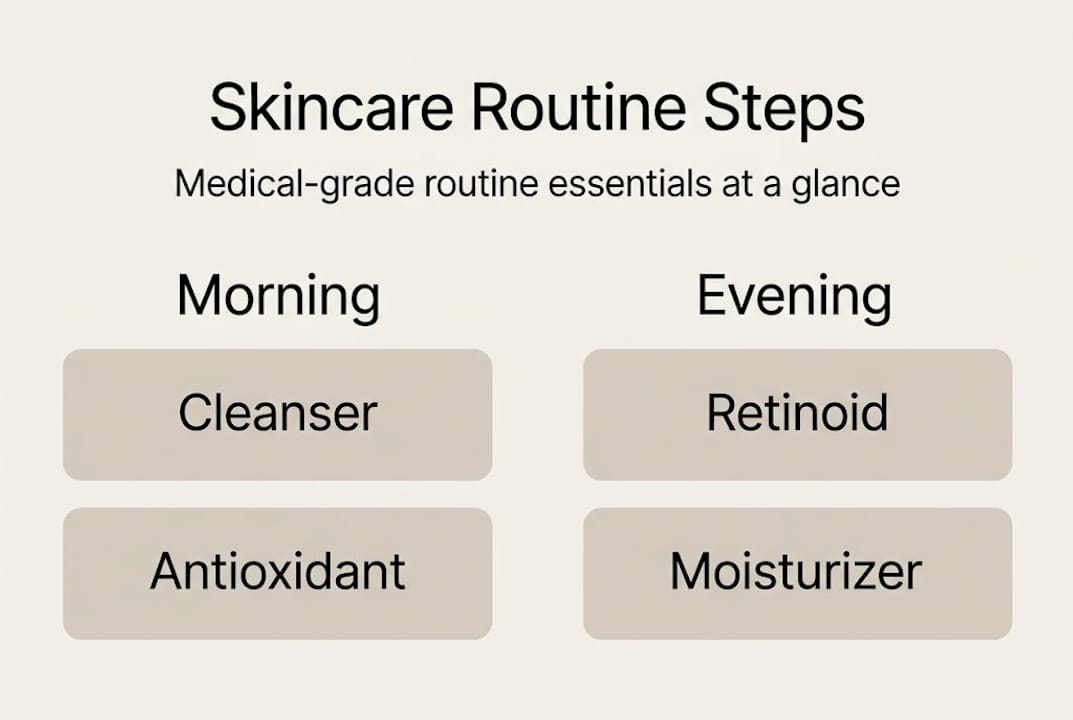 Skincare Routine Steps

Medical-grade routine essentials at a glance

Morning

Cleanser

Antioxidant

Evening

Retinoid

Moisturizer